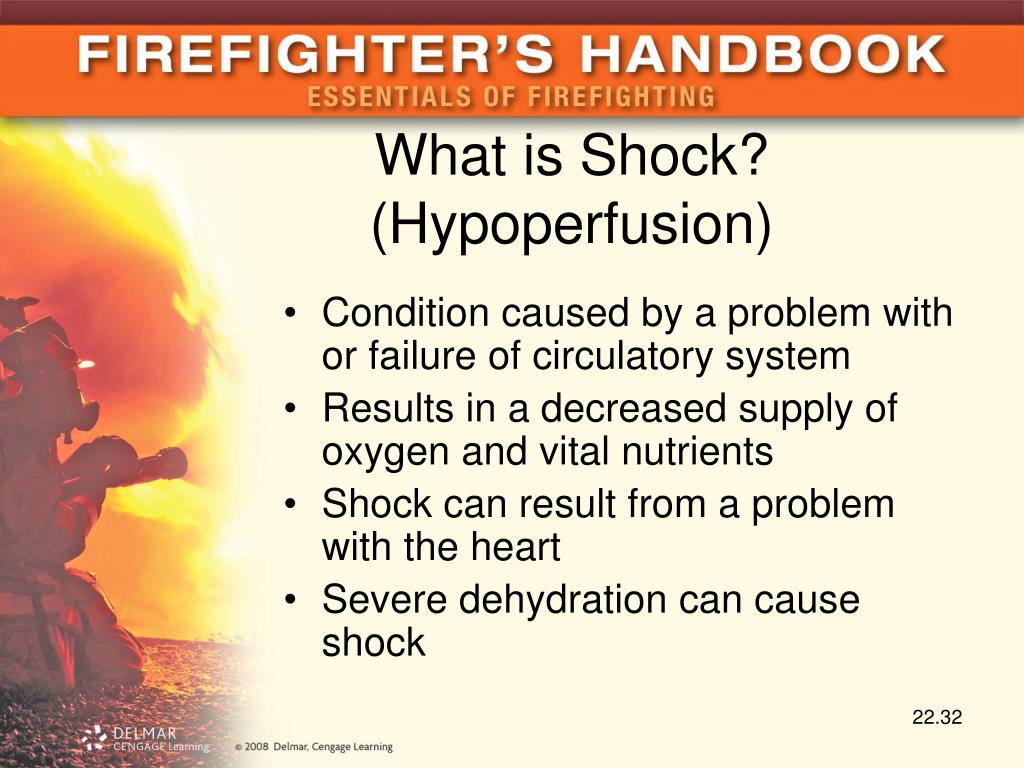 FIREFIGHTER'S HANDBOOK
ESSENTIALS OF FIREFIGHTING

What is Shock? (Hypoperfusion)

• Condition caused by a problem with or failure of circulatory system
• Results in a decreased supply of oxygen and vital nutrients
• Shock can result from a problem with the heart
• Severe dehydration can cause shock

22.32

DELMAR CENGAGE Learning © 2008 Delmar, Cengage Learning